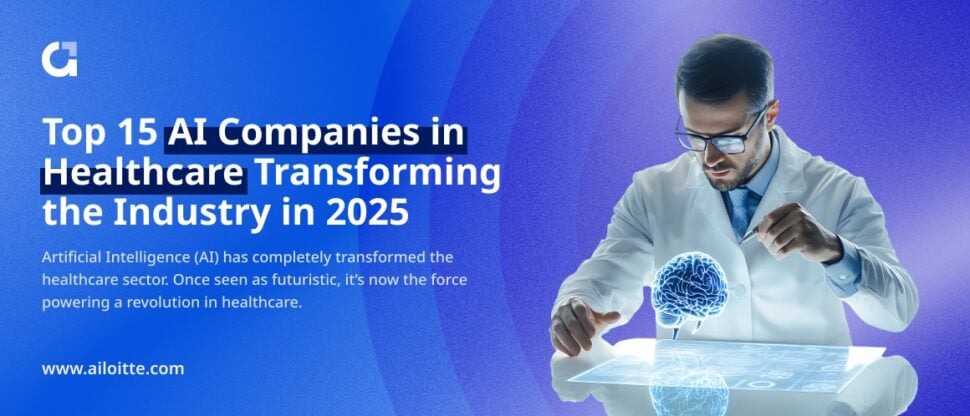 Top 15 AI Companies in Healthcare Transforming the Industry in 2025

Artificial Intelligence (AI) has completely transformed the healthcare sector. Once seen as futuristic, it's now the force powering a revolution in healthcare.

www.ailoitte.com